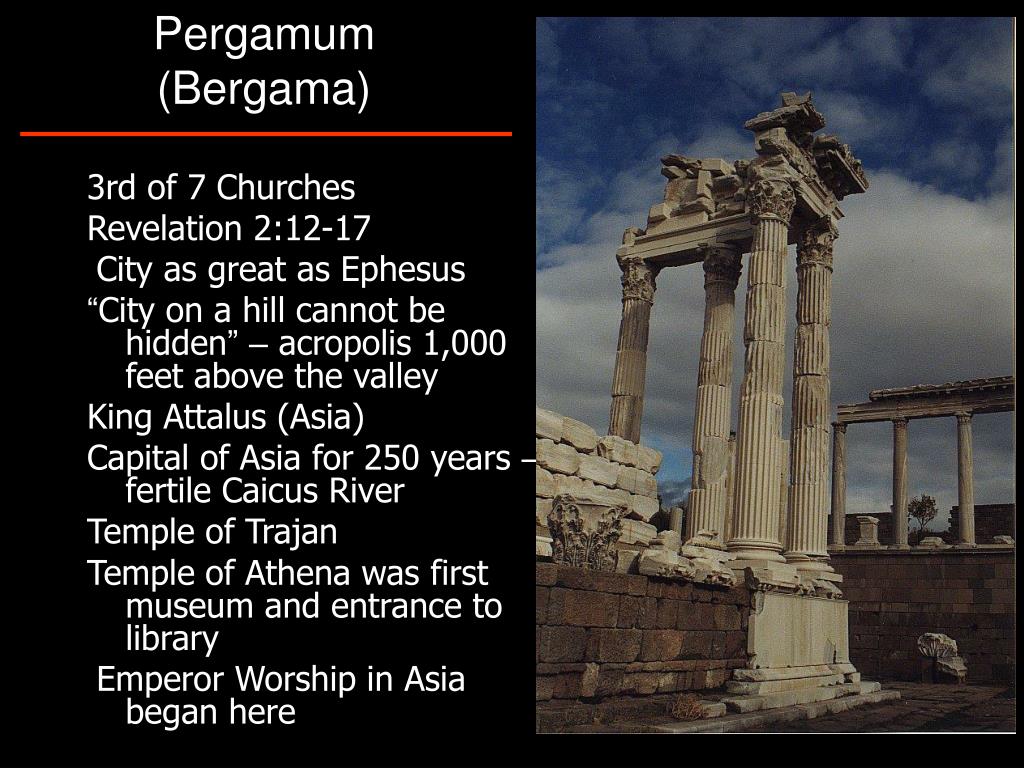 Pergamum
(Bergama)

3rd of 7 Churches

Revelation 2:12-17

City as great as Ephesus

“City on a hill cannot be hidden” – acropolis 1,000 feet above the valley

King Attalus (Asia)

Capital of Asia for 250 years – fertile Caicus River

Temple of Trajan

Temple of Athena was first museum and entrance to library

Emperor Worship in Asia began here